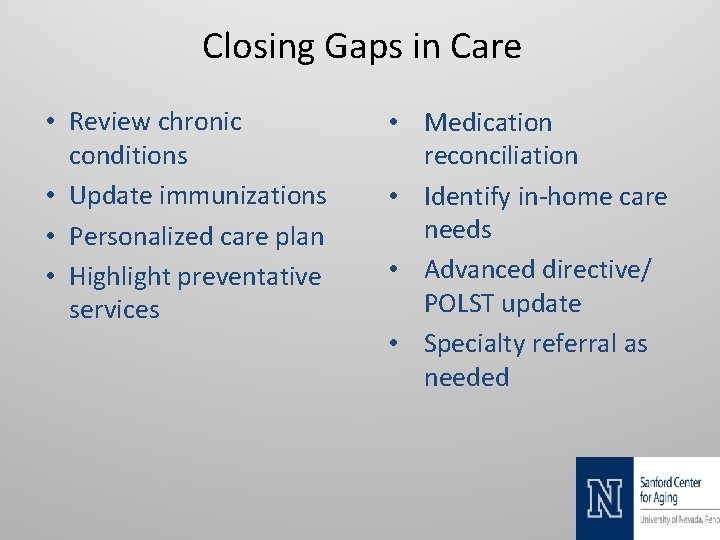 Closing Gaps in Care

• Review chronic conditions
• Update immunizations
• Personalized care plan
• Highlight preventative services

• Medication reconciliation
• Identify in-home care needs
• Advanced directive/ POLST update
• Specialty referral as needed

N
Sanford Center for Aging
University of Nevada, Reno